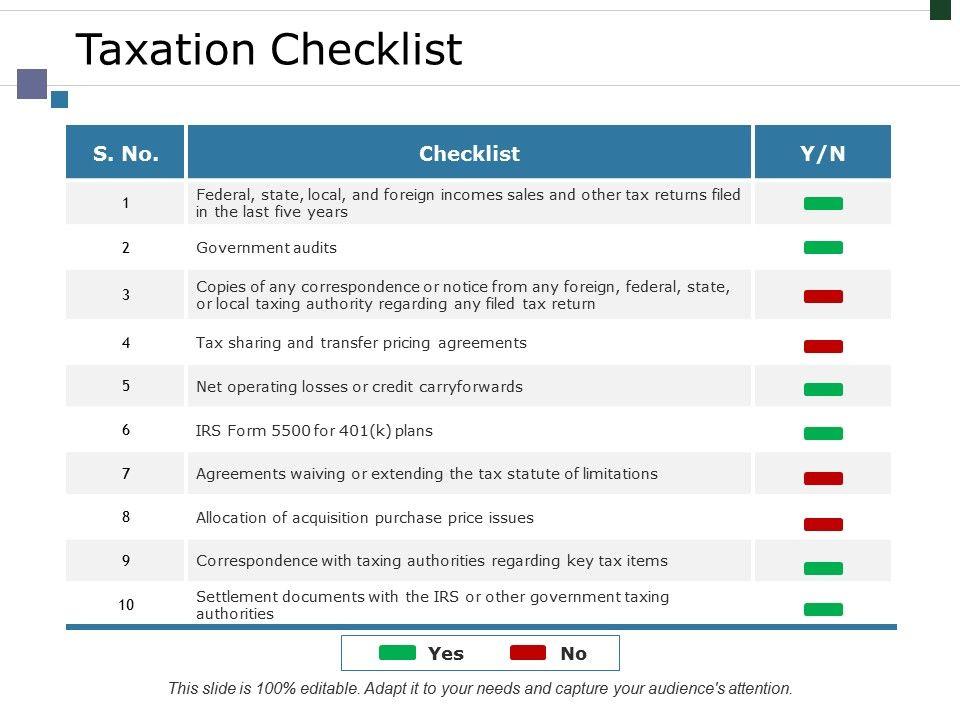 Taxation Checklist

| S. No. | Checklist | Y/N |
|---|---|---|
| 1 | Federal, state, local, and foreign incomes sales and other tax returns filed in the last five years | |
| 2 | Government audits | |
| 3 | Copies of any correspondence or notice from any foreign, federal, state, or local taxing authority regarding any filed tax return | |
| 4 | Tax sharing and transfer pricing agreements | |
| 5 | Net operating losses or credit carryforwards | |
| 6 | IRS Form 5500 for 401(k) plans | |
| 7 | Agreements waiving or extending the tax statute of limitations | |
| 8 | Allocation of acquisition purchase price issues | |
| 9 | Correspondence with taxing authorities regarding key tax items | |
| 10 | Settlement documents with the IRS or other government taxing authorities | |

Yes No

This slide is 100% editable. Adapt it to your needs and capture your audience's attention.